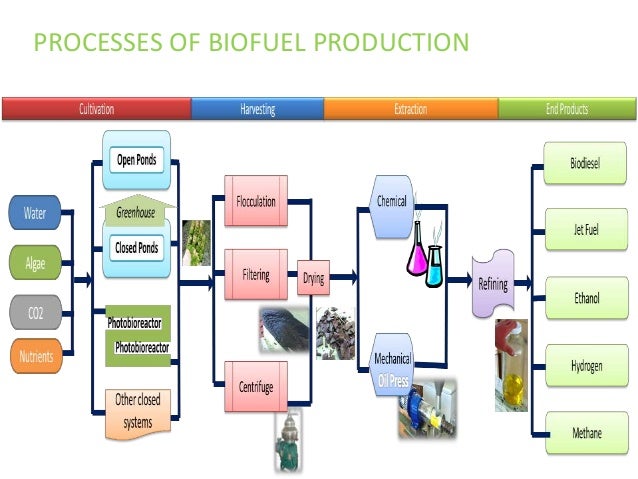 PROCESSES OF BIOFUEL PRODUCTION

Cultivation
Harvesting
Extraction
End Products

Water
Algae
CO2
Nutrients

Open Ponds
Greenhouse
Closed Ponds
Photobioreactor
Photobioreactor
Other closed systems

Flocculation
Filtering
Centrifuge
Drying

Chemical
Mechanical Oil Press

Refining

Biodiesel
Jet Fuel
Ethanol
Hydrogen
Methane